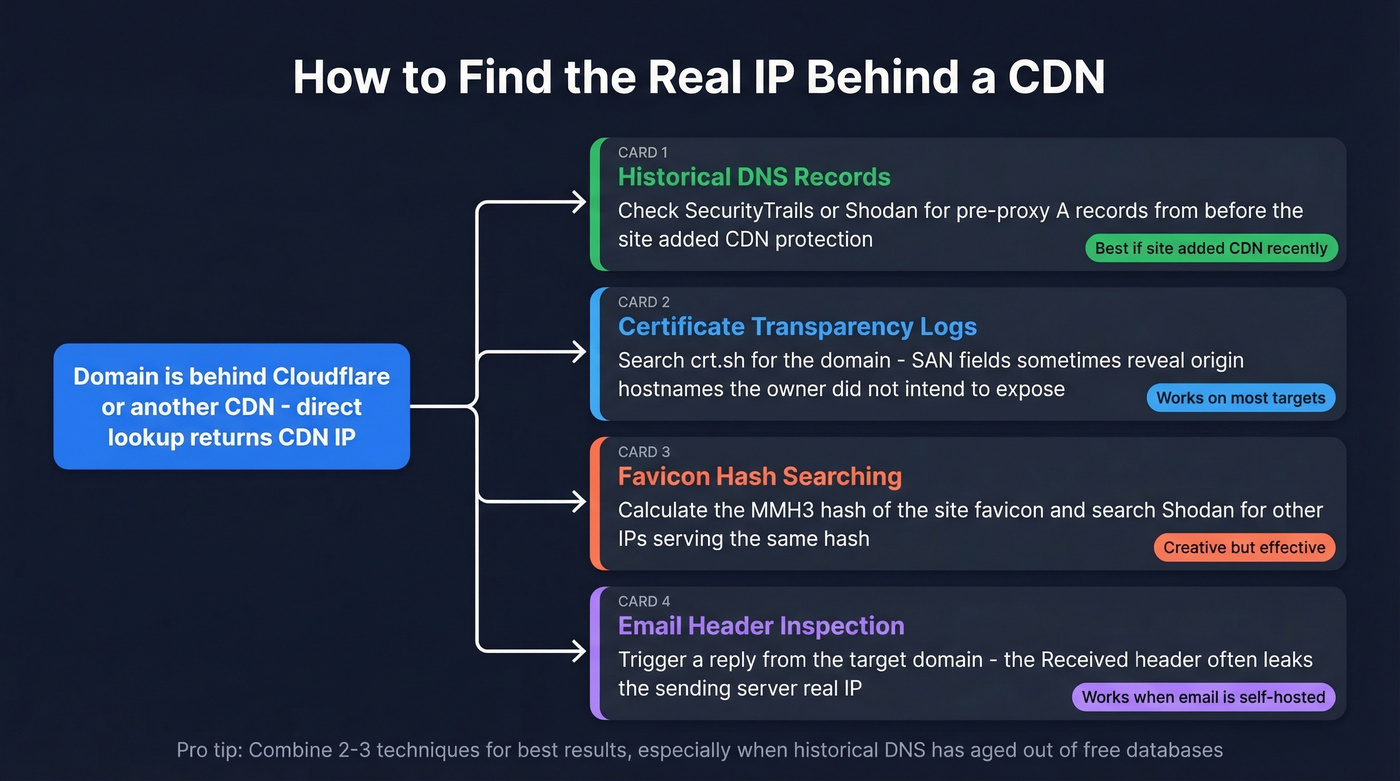 How to Find the Real IP Behind a CDN

Domain is behind Cloudflare or another CDN - direct lookup returns CDN IP

CARD 1
Historical DNS Records
Check SecurityTrails or Shodan for pre-proxy A records from before the site added CDN protection
Best if site added CDN recently

CARD 2
Certificate Transparency Logs
Search crt.sh for the domain - SAN fields sometimes reveal origin hostnames the owner did not intend to expose
Works on most targets

CARD 3
Favicon Hash Searching
Calculate the MMH3 hash of the site favicon and search Shodan for other IPs serving the same hash
Creative but effective

CARD 4
Email Header Inspection
Trigger a reply from the target domain - the Received header often leaks the sending server real IP
Works when email is self-hosted

Pro tip: Combine 2-3 techniques for best results, especially when historical DNS has aged out of free databases